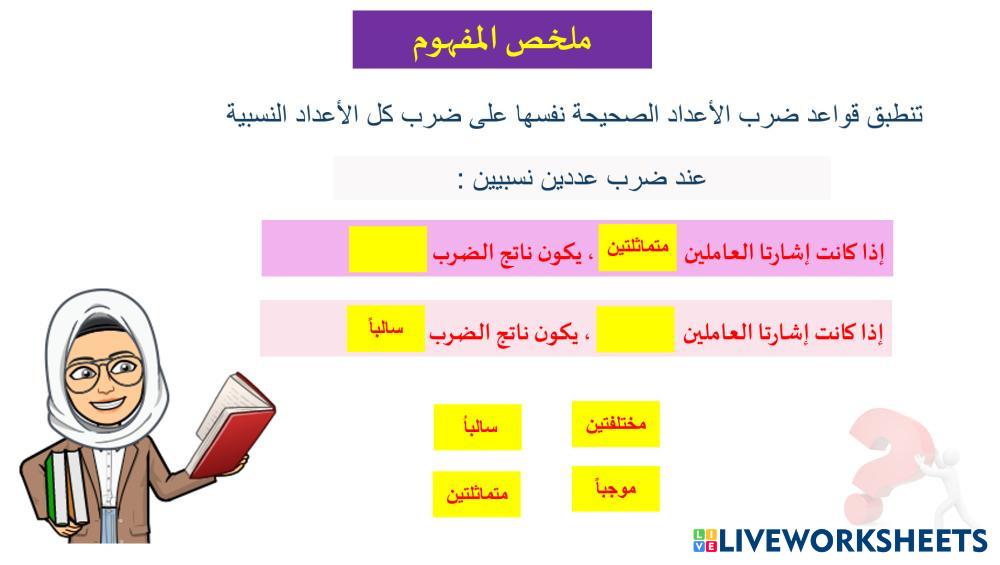 ملخص المفهوم

تنطبق قواعد ضرب الأعداد الصحيحة نفسها على ضرب كل الأعداد النسبية

عند ضرب عددين نسبيين :

إذا كانت إشارتا العاملين متماثلتين ، يكون ناتج الضرب

إذا كانت إشارتا العاملين ، يكون ناتج الضرب سالباً

مختلفتين

سالباً

موجباً

متماثلتين

LIVEWORKSHEETS